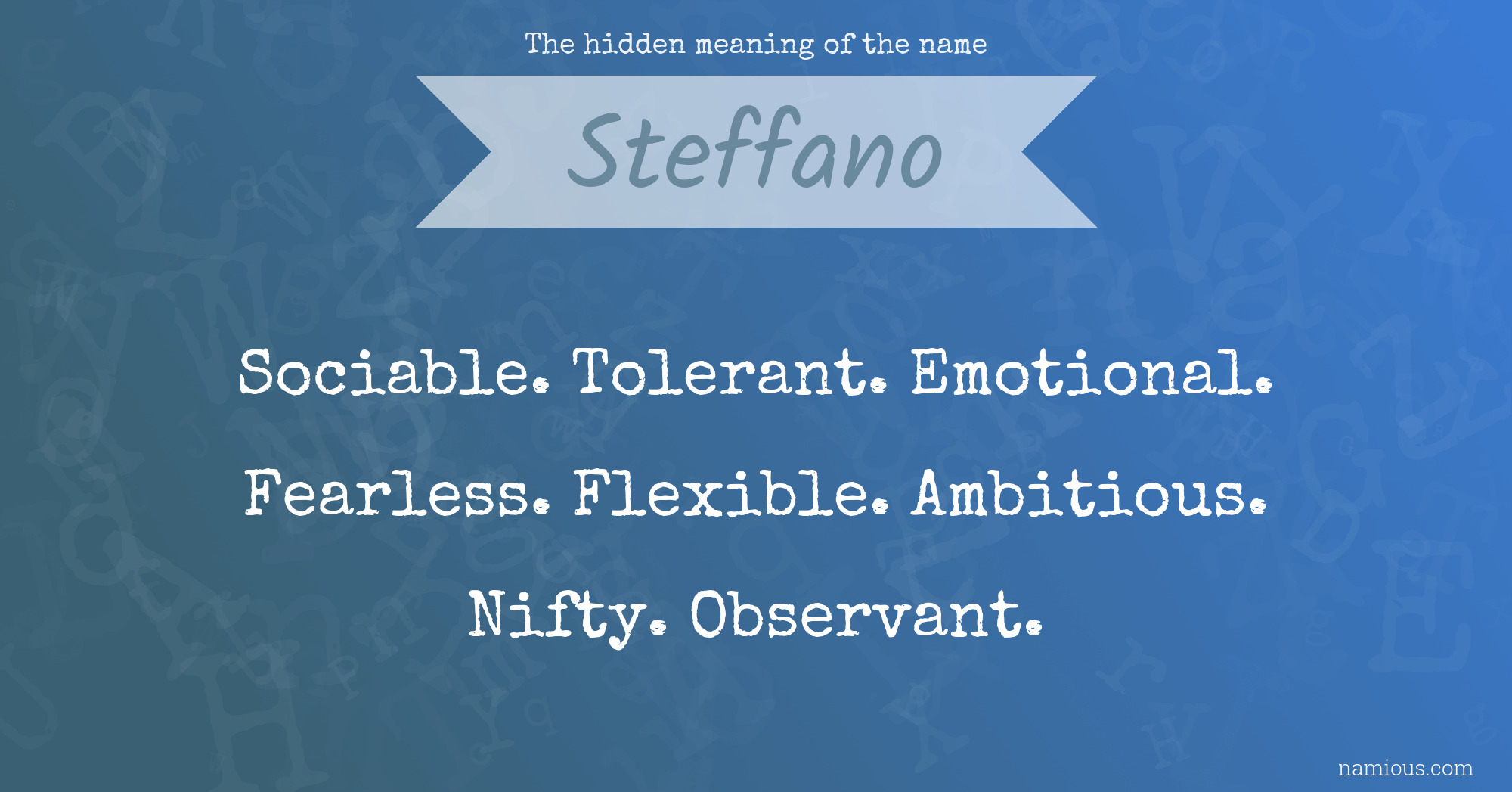 The hidden meaning of the name

Steffano

Sociable. Tolerant. Emotional. Fearless. Flexible. Ambitious. Nifty. Observant.

namious.com